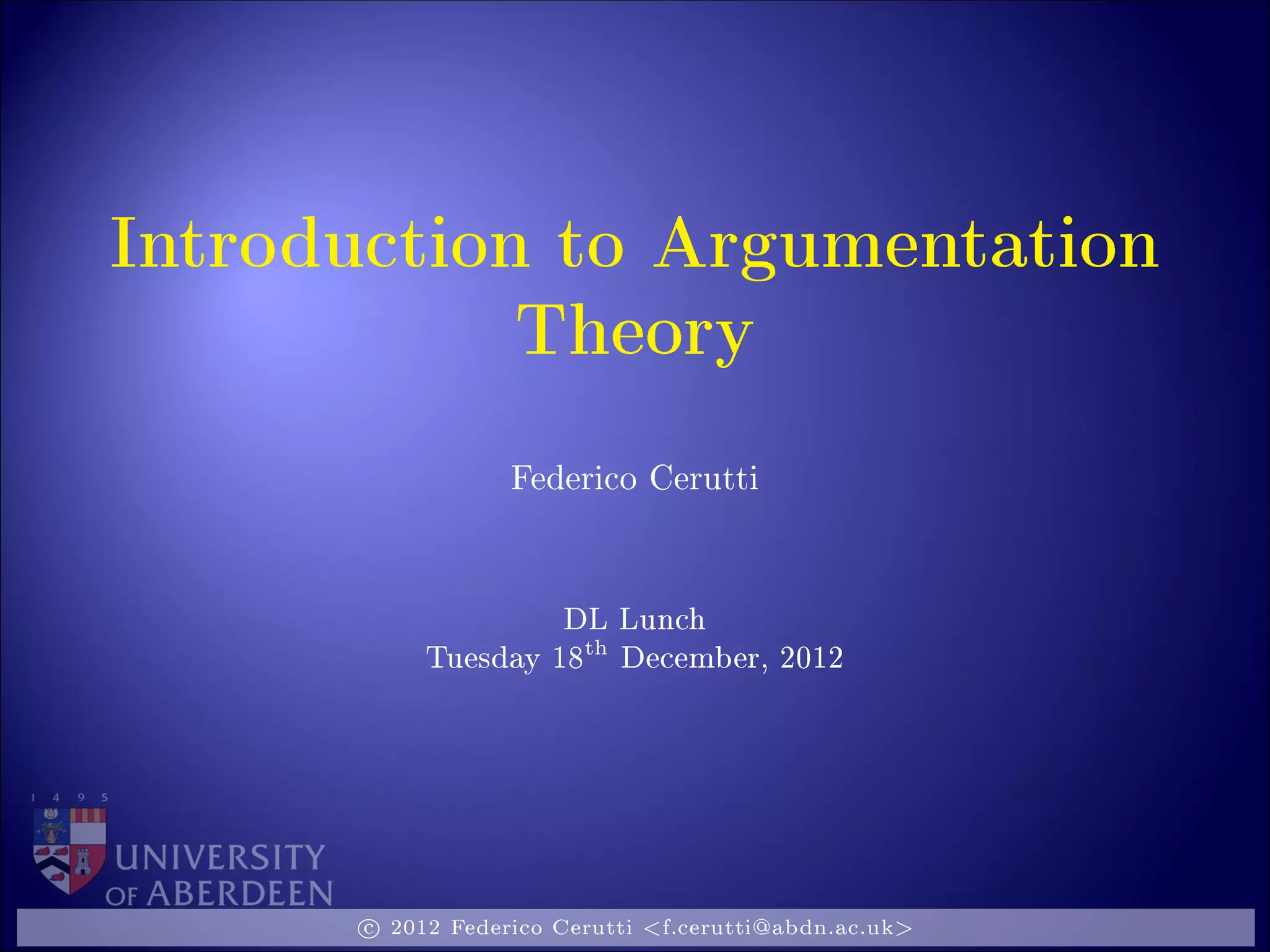 Introduction to Argumentation Theory

Federico Cerutti

DL Lunch
Tuesday 18$^{th}$ December, 2012

1 4 9 5
UNIVERSITY OF ABERDEEN

© 2012 Federico Cerutti <f.cerutti@abdn.ac.uk>